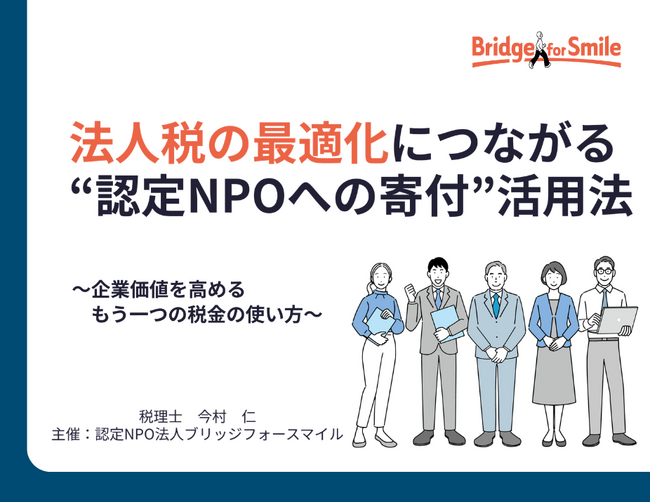 Bridge for Smile

法人税の最適化につながる
“認定NPOへの寄付”活用法

～企業価値を高める
もう一つの税金の使い方～

税理士　今村　仁
主催：認定NPO法人ブリッジフォースマイル